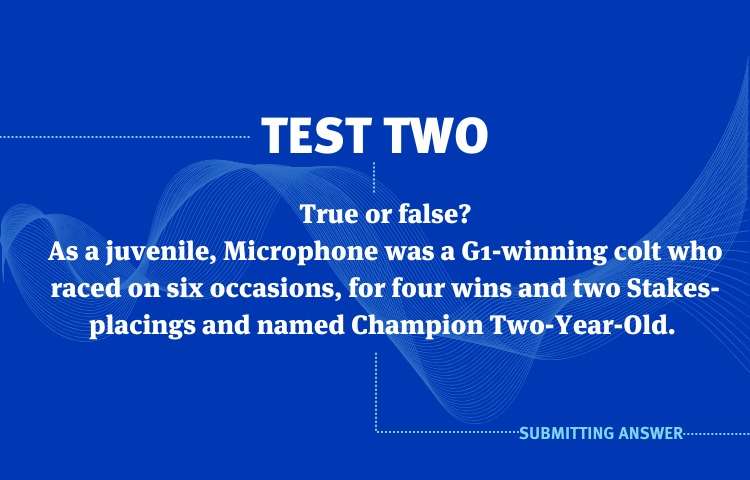 TEST TWO

True or false?
As a juvenile, Microphone was a G1-winning colt who raced on six occasions, for four wins and two Stakes-placings and named Champion Two-Year-Old.

SUBMITTING ANSWER